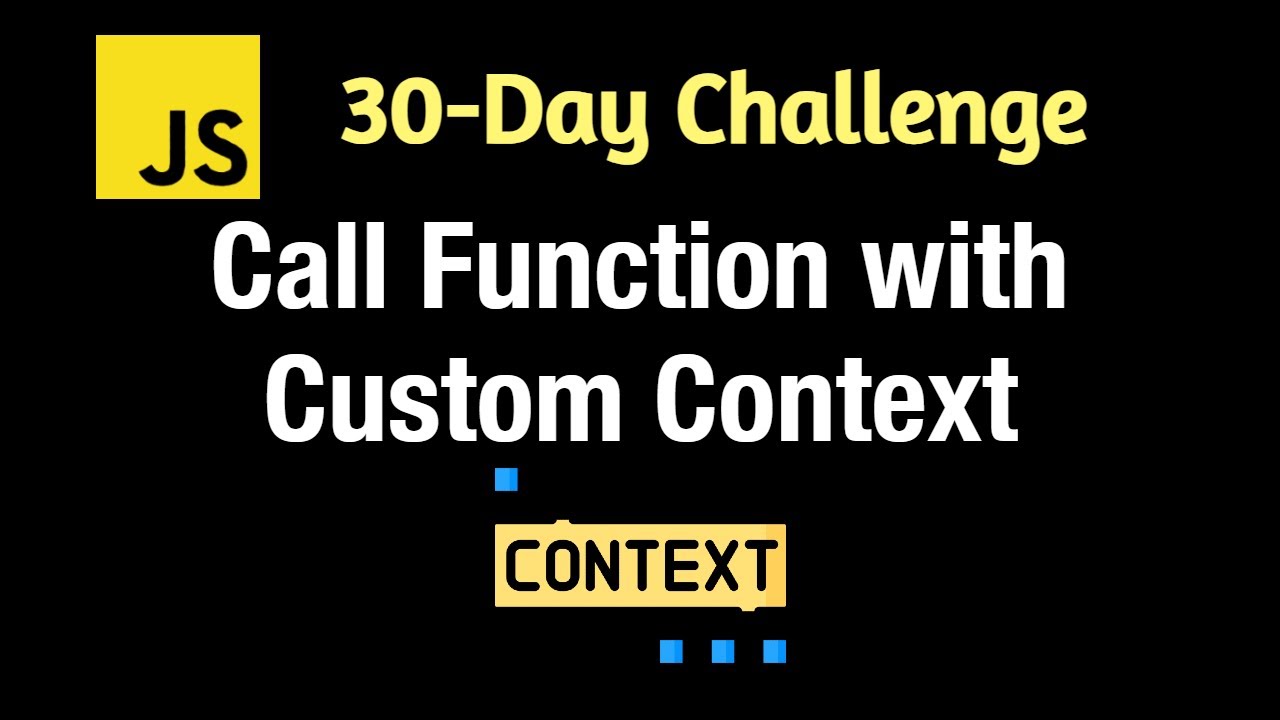 JS

30-Day Challenge

Call Function with Custom Context

CONTEXT